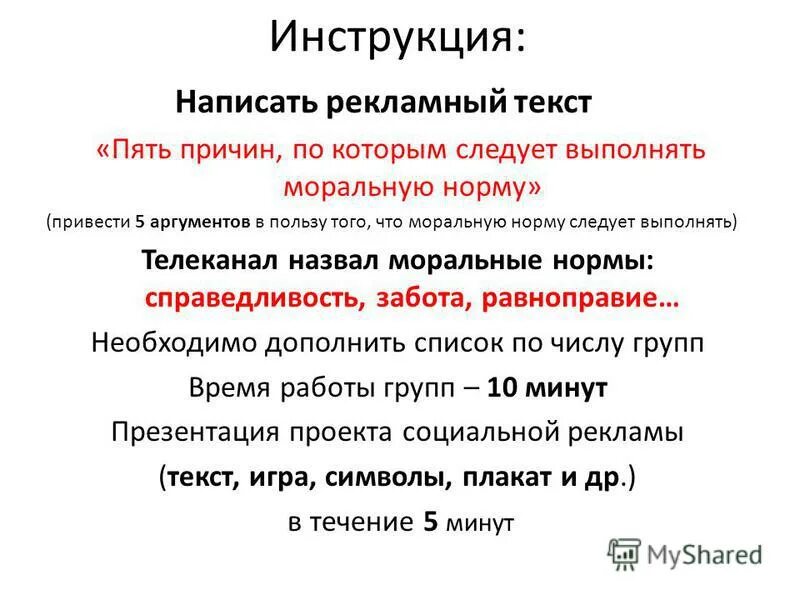 Инструкция:

Написать рекламный текст

«Пять причин, по которым следует выполнять моральную норму»

(привести 5 аргументов в пользу того, что моральную норму следует выполнять)

Телеканал назвал моральные нормы: справедливость, забота, равноправие…

Необходимо дополнить список по числу групп

Время работы групп – 10 минут

Презентация проекта социальной рекламы

(текст, игра, символы, плакат и др.)

в течение 5 минут

MyShared